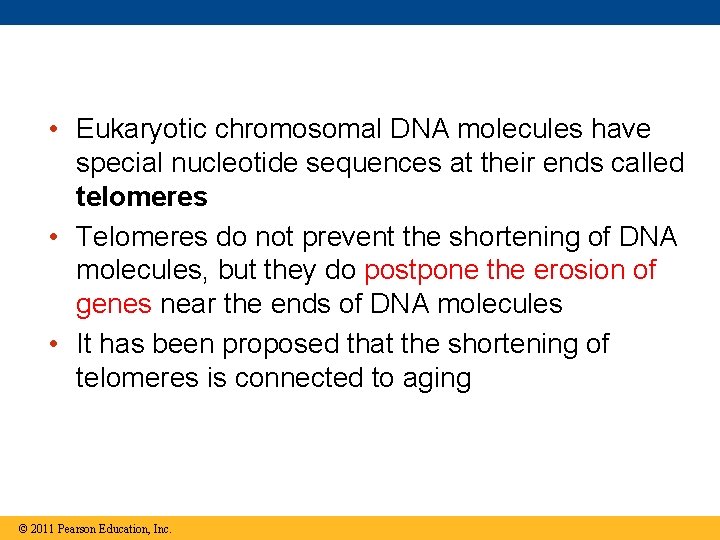 • Eukaryotic chromosomal DNA molecules have special nucleotide sequences at their ends called telomeres

• Telomeres do not prevent the shortening of DNA molecules, but they do postpone the erosion of genes near the ends of DNA molecules

• It has been proposed that the shortening of telomeres is connected to aging

© 2011 Pearson Education, Inc.